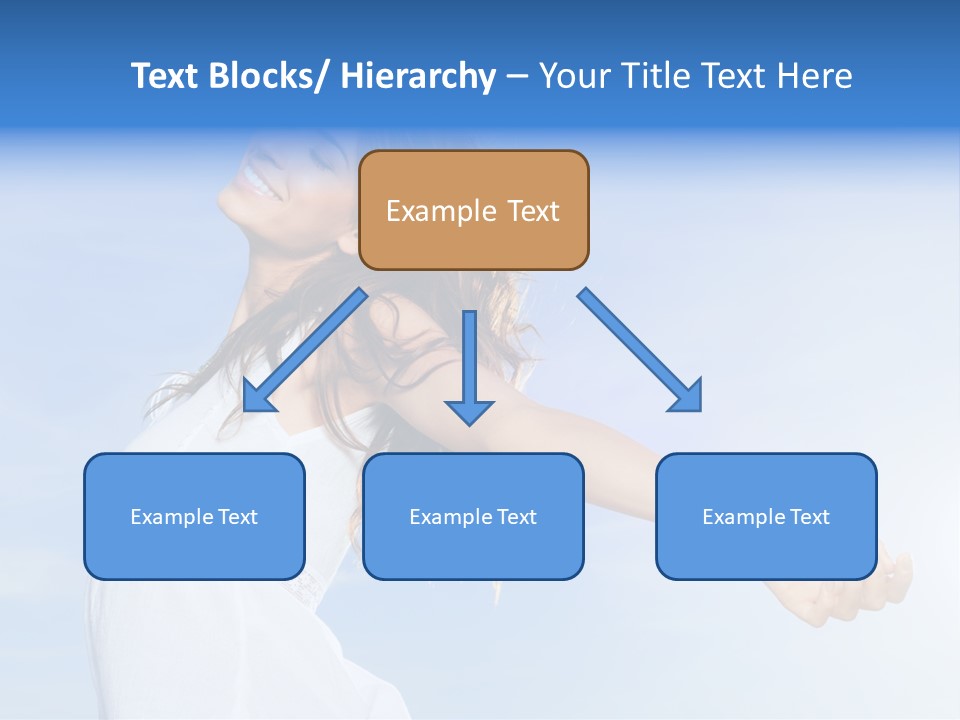 Text Blocks/ Hierarchy – Your Title Text Here

Example Text

Example Text

Example Text

Example Text